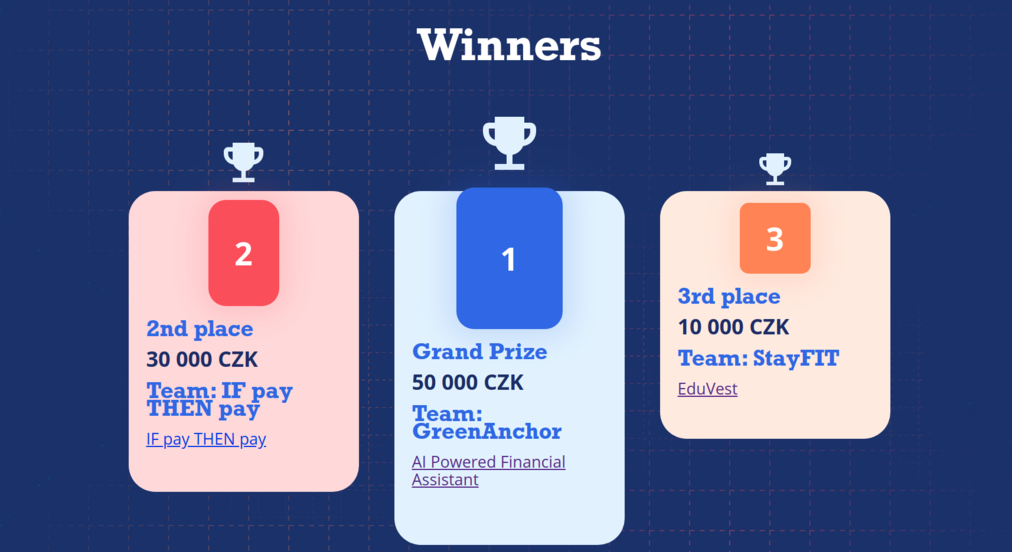 Winners

2

2nd place

30 000 CZK

Team: IF pay THEN pay

IF pay THEN pay

1

Grand Prize

50 000 CZK

Team: GreenAnchor

AI Powered Financial Assistant

3

3rd place

10 000 CZK

Team: StayFIT

EduVest